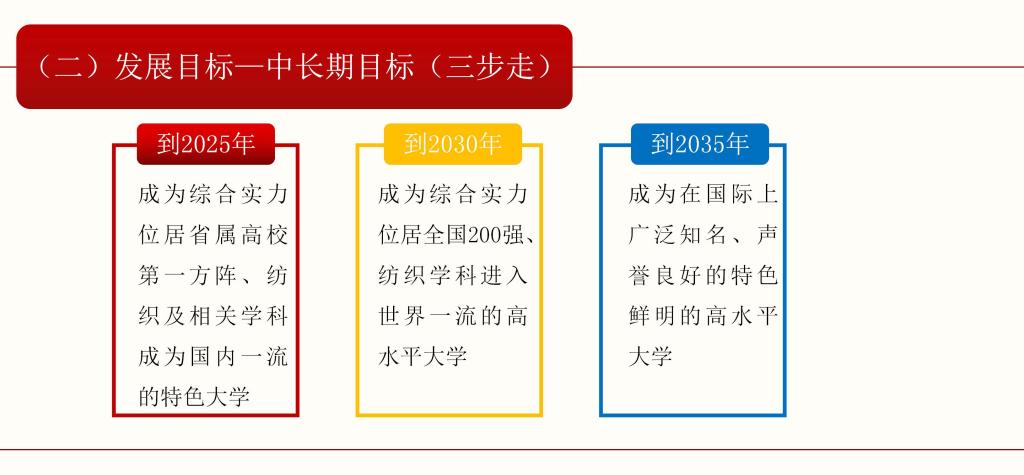 （二）发展目标—中长期目标（三步走）

到2025年

成为综合实力位居省属高校第一方阵、纺织及相关学科成为国内一流的特色大学

到2030年

成为综合实力位居全国200强、纺织学科进入世界一流的高水平大学

到2035年

成为在国际上广泛知名、声誉良好的特色鲜明的高水平大学